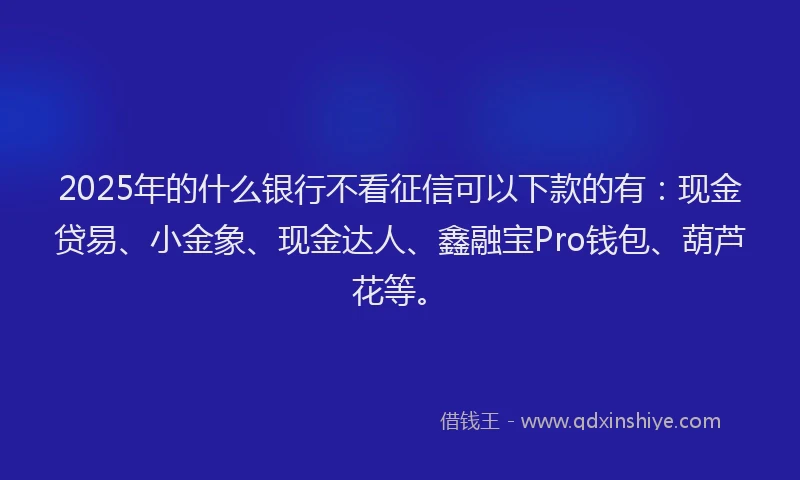 2025年的什么银行不看征信可以下款的有：现金贷易、小金象、现金达人、鑫融宝Pro钱包、葫芦花等。

借钱王 - www.qdxinshiye.com